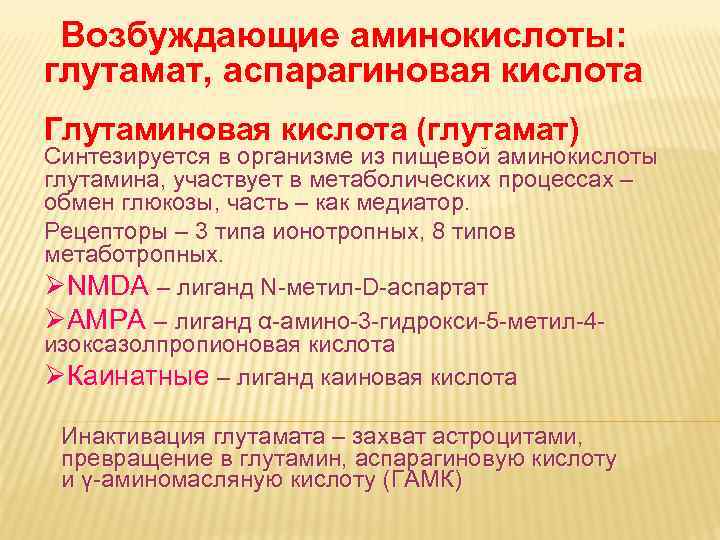 Возбуждающие аминокислоты: глутамат, аспарагиновая кислота

Глутаминовая кислота (глутамат)
Синтезируется в организме из пищевой аминокислоты глутамина, участвует в метаболических процессах – обмен глюкозы, часть – как медиатор.

Рецепторы – 3 типа ионотропных, 8 типов метаботропных.

➢NMDA – лиганд N-метил-D-аспартат

➢AMPA – лиганд α-амино-3-гидрокси-5-метил-4-изоксазолпропионовая кислота

➢Каинатные – лиганд каиновая кислота

Инактивация глутамата – захват астроцитами, превращение в глутамин, аспарагиновую кислоту и γ-аминомасляную кислоту (ГАМК)